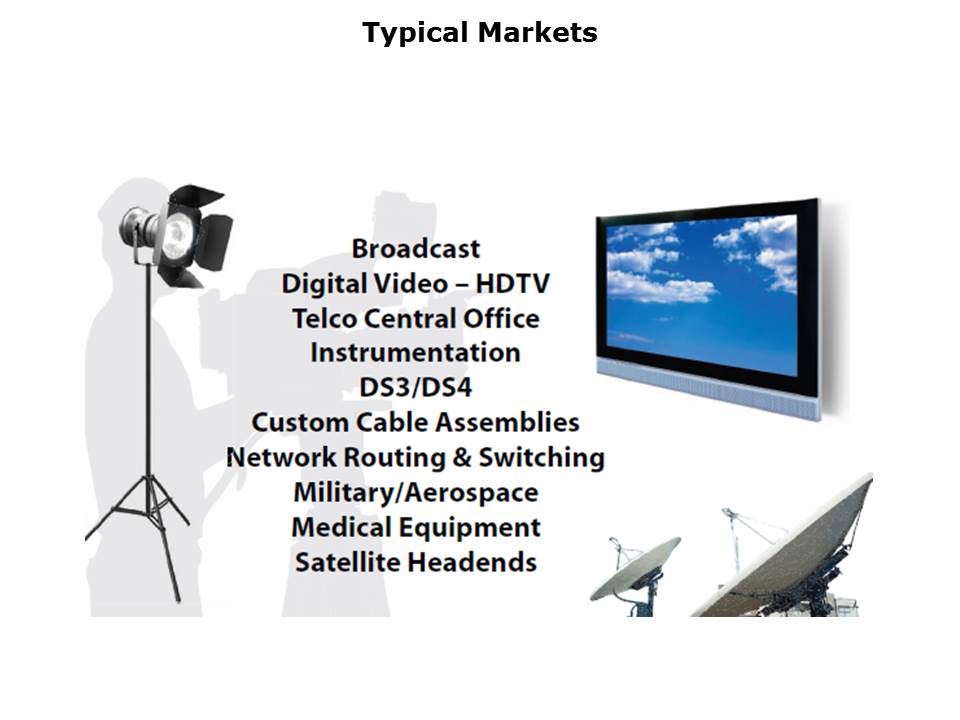 Typical Markets

Broadcast
Digital Video – HDTV
Telco Central Office
Instrumentation
DS3/DS4
Custom Cable Assemblies
Network Routing & Switching
Military/Aerospace
Medical Equipment
Satellite Headends